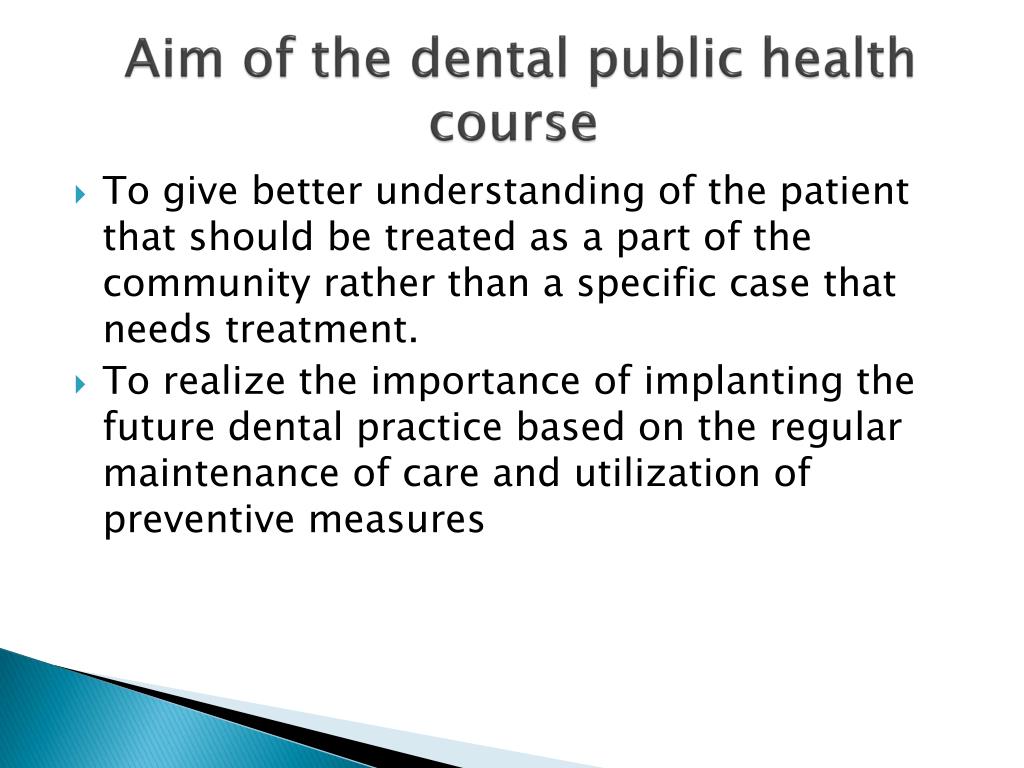 Aim of the dental public health course

To give better understanding of the patient that should be treated as a part of the community rather than a specific case that needs treatment.

To realize the importance of implanting the future dental practice based on the regular maintenance of care and utilization of preventive measures